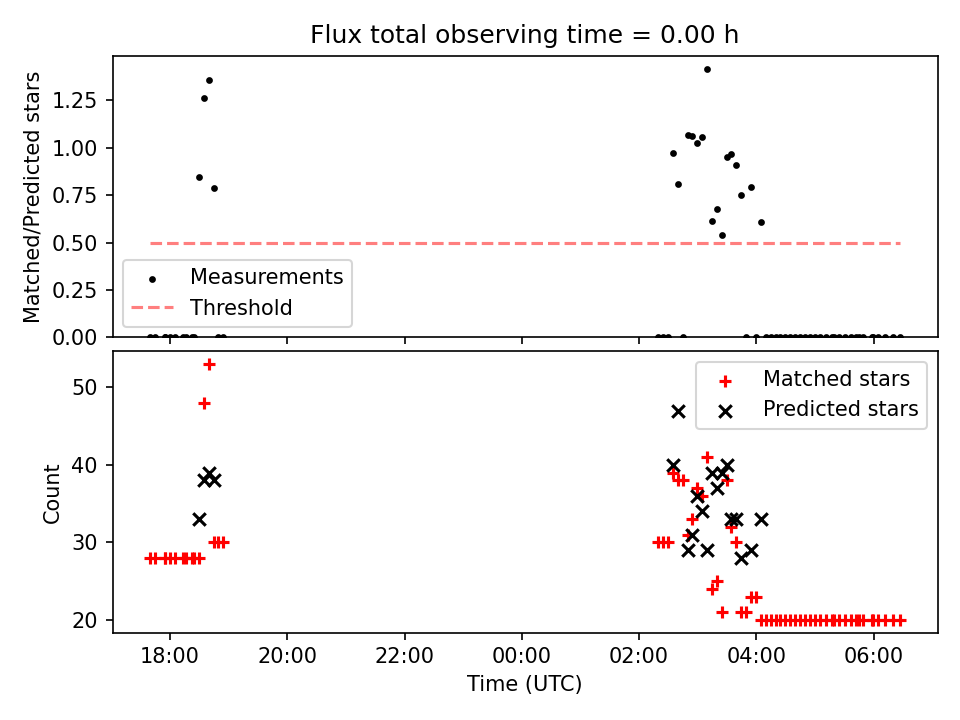 Flux total observing time = 0.00 h

Matched/Predicted stars

1.25
1.00
0.75
0.50
0.25
0.00

Measurements
Threshold

Count

50
40
30
20

Matched stars
Predicted stars

18:00
20:00
22:00
00:00
02:00
04:00
06:00

Time (UTC)